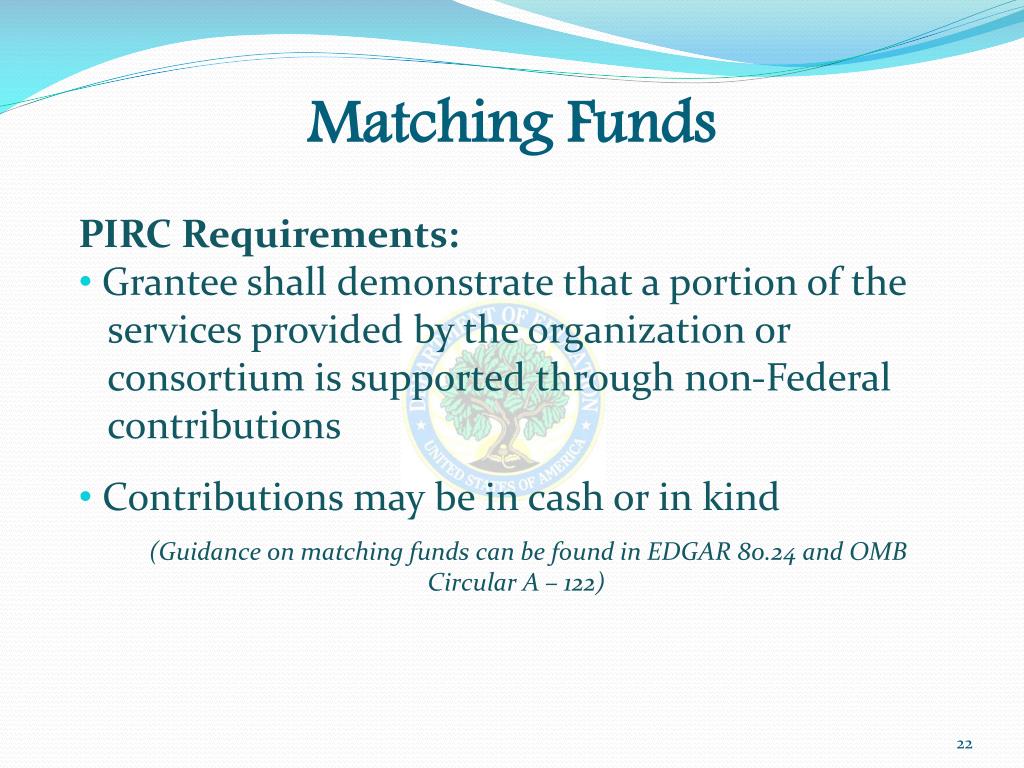 Matching Funds

PIRC Requirements:

• Grantee shall demonstrate that a portion of the services provided by the organization or consortium is supported through non-Federal contributions

• Contributions may be in cash or in kind

(Guidance on matching funds can be found in EDGAR 80.24 and OMB Circular A – 122)

DEPARTMENT OF EDUCATION UNITED STATES OF AMERICA

22